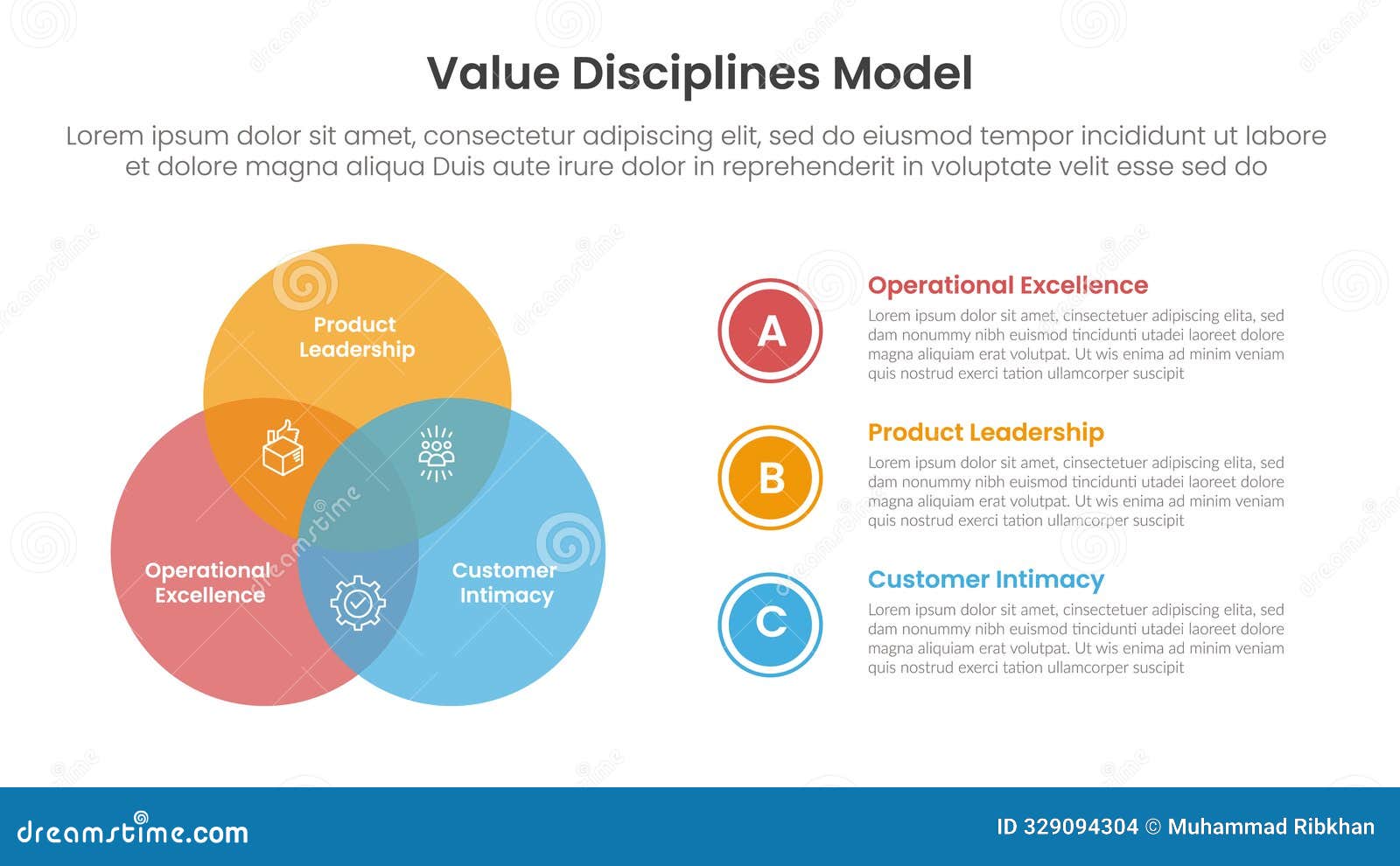 Value Disciplines Model

Lorem ipsum dolor sit amet, consectetur adipiscing elit, sed do eiusmod tempor incididunt ut labore et dolore magna aliqua Duis aute irure dolor in reprehenderit in voluptate velit esse sed do

Product Leadership

Operational Excellence

Customer Intimacy

A

Operational Excellence

Lorem ipsum dolor sit amet, cinsectetuer adipiscing elita, sed dam nonummy nibh euismod tincidunti utadei laoreet dolore magna aliquiam erat volutpat. Ut wis enima ad minim veniam quis nostrud exerci tation ullamcorper suscipit

B

Product Leadership

Lorem ipsum dolor sit amet, cinsectetuer adipiscing elita, sed dam nonummy nibh euismod tincidunti utadei laoreet dolore magna aliquiam erat volutpat. Ut wis enima ad minim veniam quis nostrud exerci tation ullamcorper suscipit

C

Customer Intimacy

Lorem ipsum dolor sit amet, cinsectetuer adipiscing elita, sed dam nonummy nibh euismod tincidunti utadei laoreet dolore magna aliquiam erat volutpat. Ut wis enima ad minim veniam quis nostrud exerci tation ullamcorper suscipit

dreamstime.com

ID 329094304 © Muhammad Ribkhan